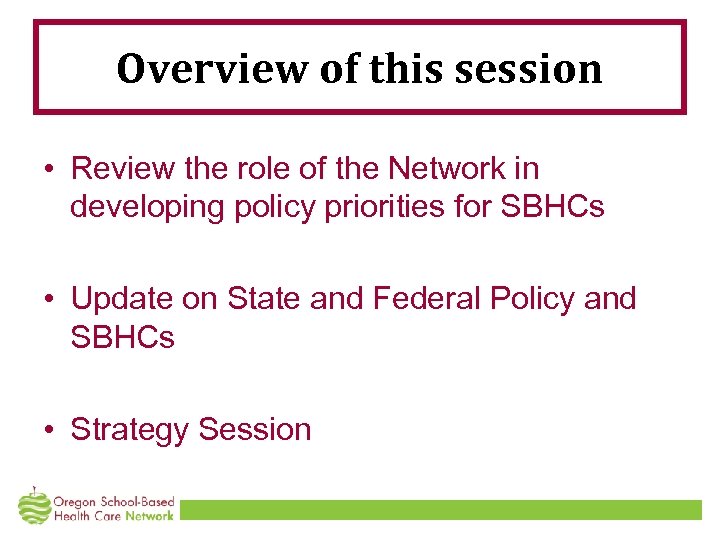 Overview of this session

• Review the role of the Network in developing policy priorities for SBHCs

• Update on State and Federal Policy and SBHCs

• Strategy Session

Oregon School-Based Health Care Network